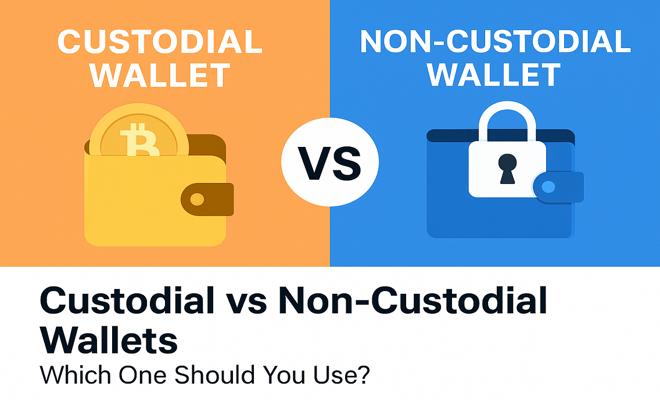 CUSTODIAL WALLET

VS

NON-CUSTODIAL WALLET

Custodial vs Non-Custodial Wallets

Which One Should You Use?